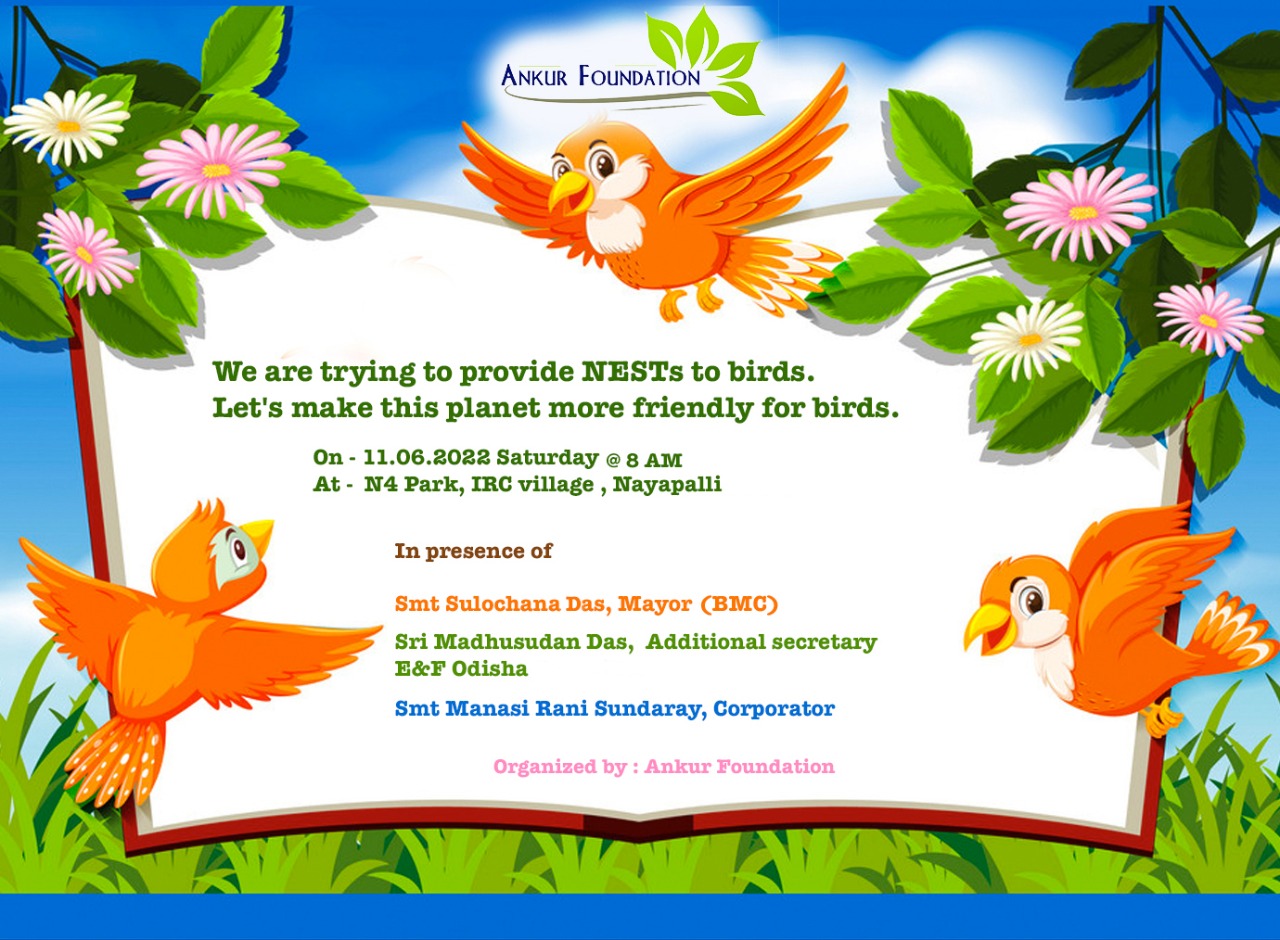 ANKUR FOUNDATION

We are trying to provide NESTs to birds.
Let's make this planet more friendly for birds.

On - 11.06.2022 Saturday @ 8 AM
At - N4 Park, IRC village , Nayapalli

In presence of

Smt Sulochana Das, Mayor (BMC)

Sri Madhusudan Das, Additional secretary E&F Odisha

Smt Manasi Rani Sundaray, Corporator

Organized by : Ankur Foundation